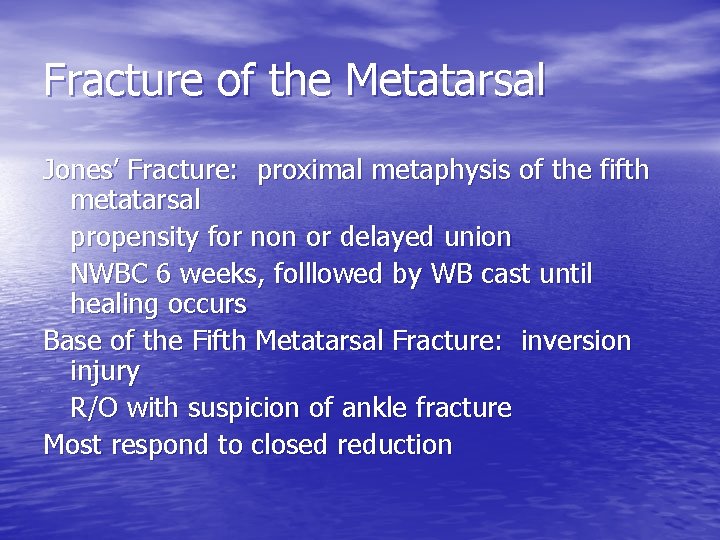 Fracture of the Metatarsal

Jones' Fracture: proximal metaphysis of the fifth metatarsal

propensity for non or delayed union

NWBC 6 weeks, folllowed by WB cast until healing occurs

Base of the Fifth Metatarsal Fracture: inversion injury

R/O with suspicion of ankle fracture

Most respond to closed reduction